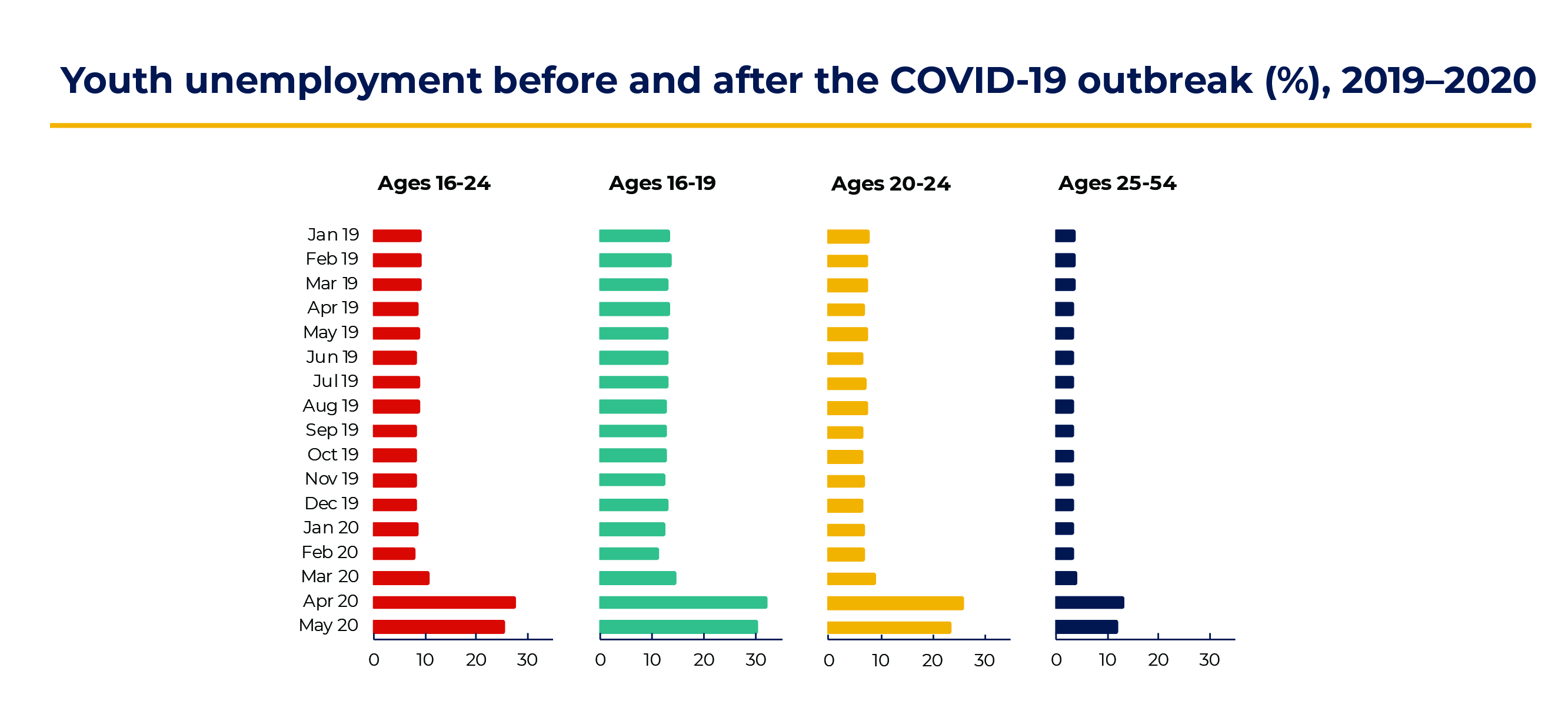 Youth unemployment before and after the COVID-19 outbreak (%), 2019–2020

Ages 16-24

Ages 16-19

Ages 20-24

Ages 25-54

Jan 19
Feb 19
Mar 19
Apr 19
May 19
Jun 19
Jul 19
Aug 19
Sep 19
Oct 19
Nov 19
Dec 19
Jan 20
Feb 20
Mar 20
Apr 20
May 20

0 10 20 30

0 10 20 30

0 10 20 30

0 10 20 30